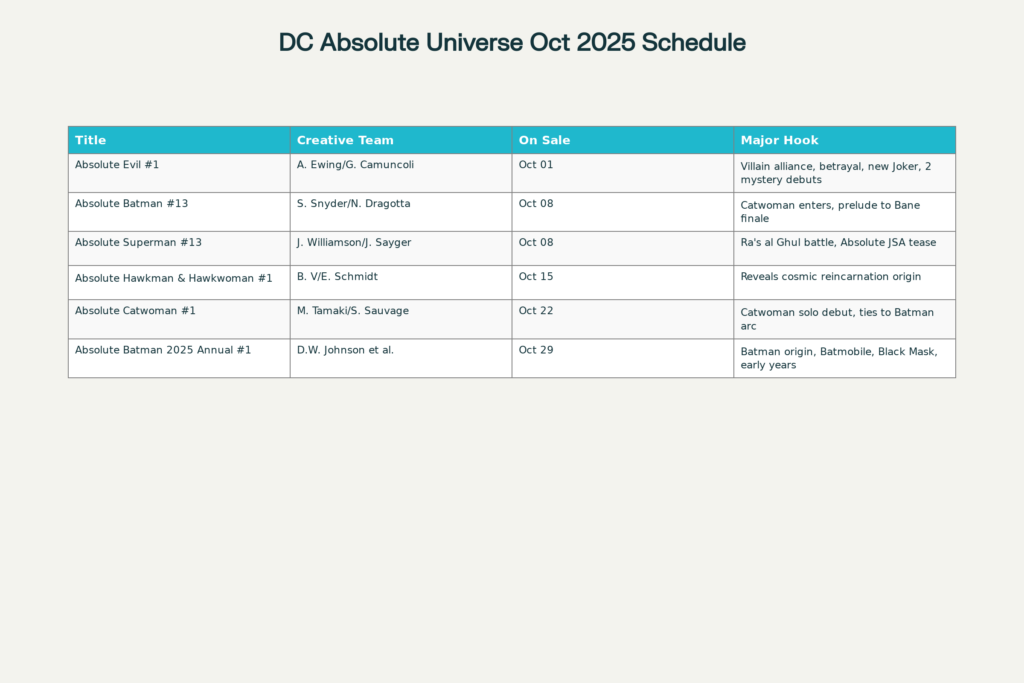 DC Absolute Universe Oct 2025 Schedule

| Title | Creative Team | On Sale | Major Hook |
|---|---|---|---|
| Absolute Evil #1 | A. Ewing/G. Camuncoli | Oct 01 | Villain alliance, betrayal, new Joker, 2 mystery debuts |
| Absolute Batman #13 | S. Snyder/N. Dragotta | Oct 08 | Catwoman enters, prelude to Bane finale |
| Absolute Superman #13 | J. Williamson/J. Sayger | Oct 08 | Ra's al Ghul battle, Absolute JSA tease |
| Absolute Hawkman & Hawkwoman #1 | B. V/E. Schmidt | Oct 15 | Reveals cosmic reincarnation origin |
| Absolute Catwoman #1 | M. Tamaki/S. Sauvage | Oct 22 | Catwoman solo debut, ties to Batman arc |
| Absolute Batman 2025 Annual #1 | D.W. Johnson et al. | Oct 29 | Batman origin, Batmobile, Black Mask, early years |